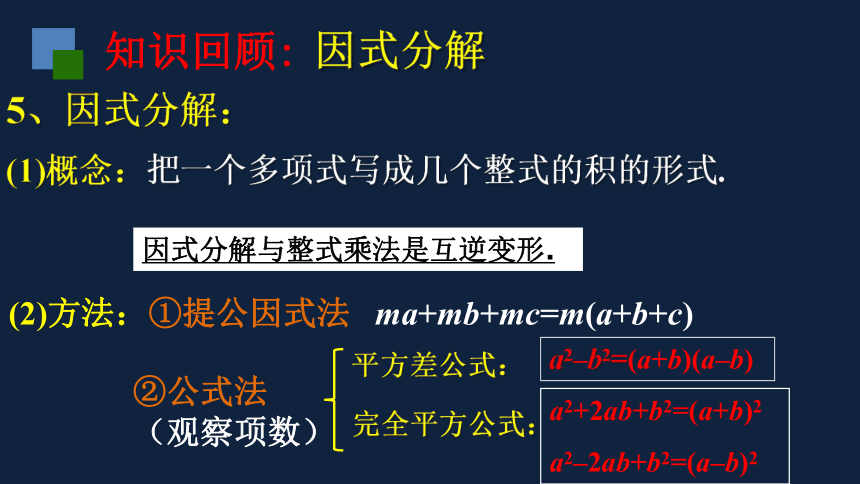 知识回顾：因式分解

5、因式分解：

(1)概念：把一个多项式写成几个整式的积的形式.

因式分解与整式乘法是互逆变形.

(2)方法：①提公因式法 $ma+mb+mc=m(a+b+c)$

②公式法
（观察项数）

平方差公式：$a^2-b^2=(a+b)(a-b)$

完全平方公式：$a^2+2ab+b^2=(a+b)^2$

$a^2-2ab+b^2=(a-b)^2$